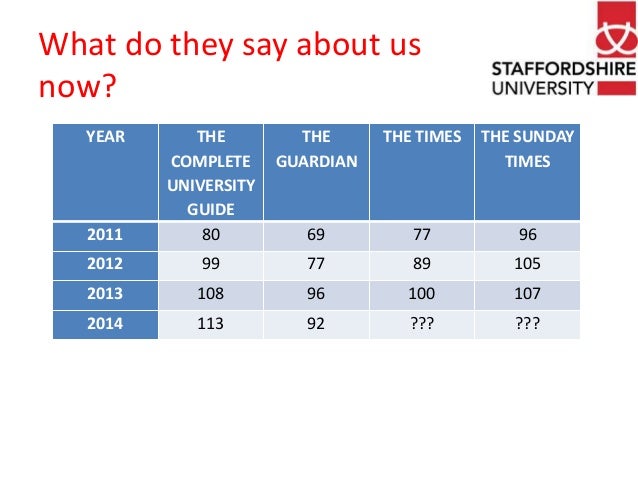 What do they say about us now?

STAFFORDSHIRE UNIVERSITY

| YEAR | THE COMPLETE UNIVERSITY GUIDE | THE GUARDIAN | THE TIMES | THE SUNDAY TIMES |
|---|---|---|---|---|
| 2011 | 80 | 69 | 77 | 96 |
| 2012 | 99 | 77 | 89 | 105 |
| 2013 | 108 | 96 | 100 | 107 |
| 2014 | 113 | 92 | ??? | ??? |